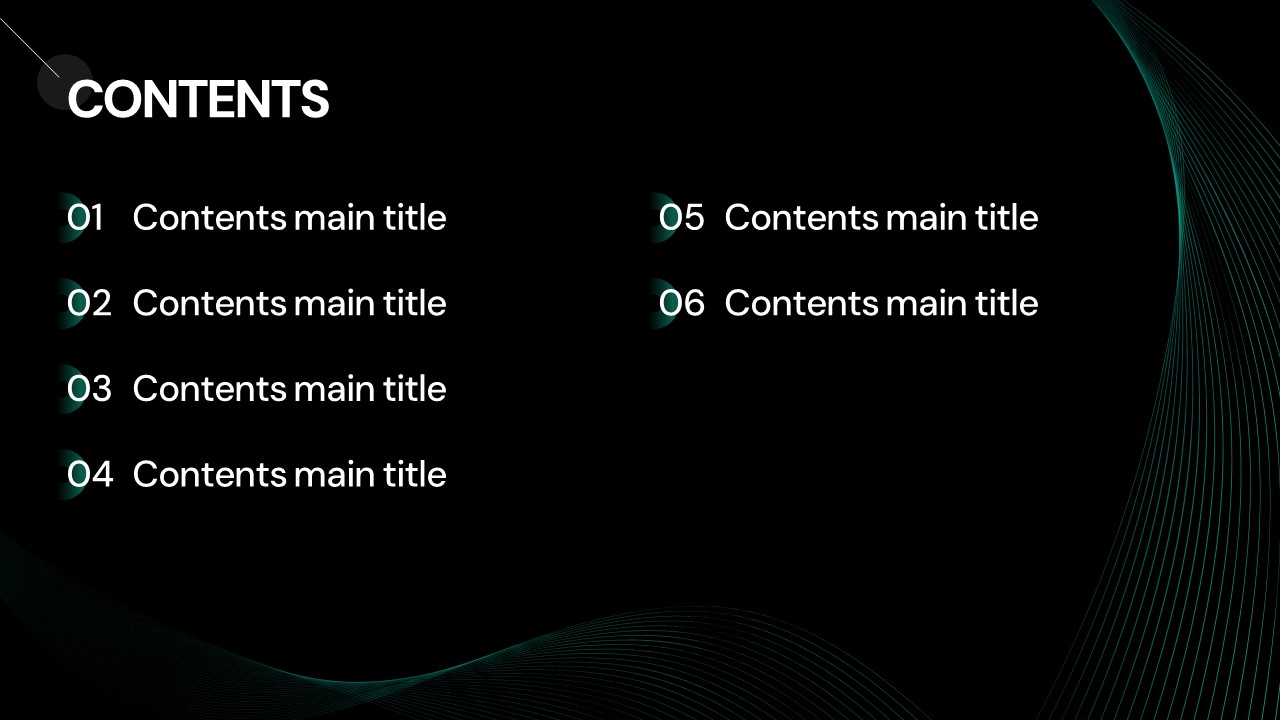 CONTENTS

01 Contents main title

02 Contents main title

03 Contents main title

04 Contents main title

05 Contents main title

06 Contents main title